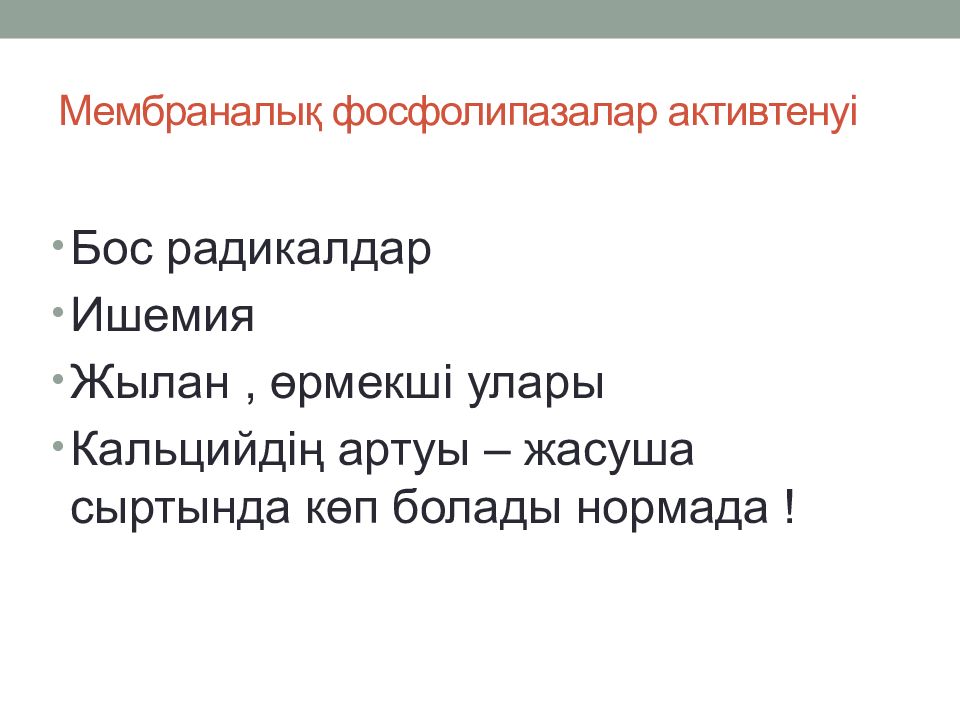 Мембраналық фосфолипазалар активтенуі

• Бос радикалдар
• Ишемия
• Жылан , өрмекші улары
• Кальцийдің артуы – жасуша сыртында көп болады нормада !